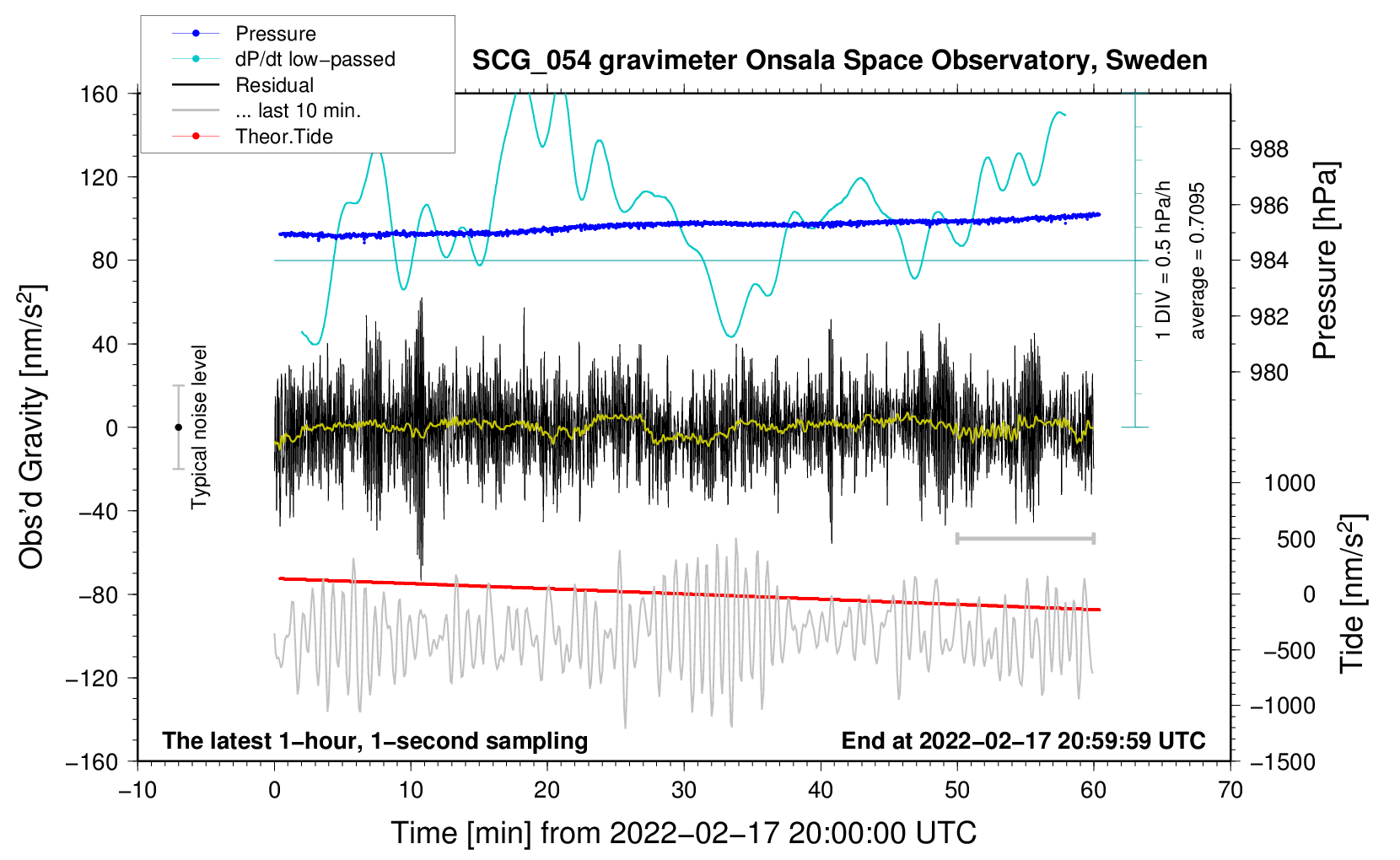 Pressure
dP/dt low−passed
Residual
... last 10 min.
Theor.Tide

SCG_054 gravimeter Onsala Space Observatory, Sweden

160
120
80
40
0
−40
−80
−120
−160

Obs'd Gravity [$nm/s^2$]

Typical noise level

1 DIV = 0.5 hPa/h
average = 0.7095

988
986
984
982
980

Pressure [hPa]

1000
500
0
−500
−1000
−1500

Tide [$nm/s^2$]

The latest 1−hour, 1−second sampling

End at 2022−02−17 20:59:59 UTC

−10
0
10
20
30
40
50
60
70

Time [min] from 2022−02−17 20:00:00 UTC